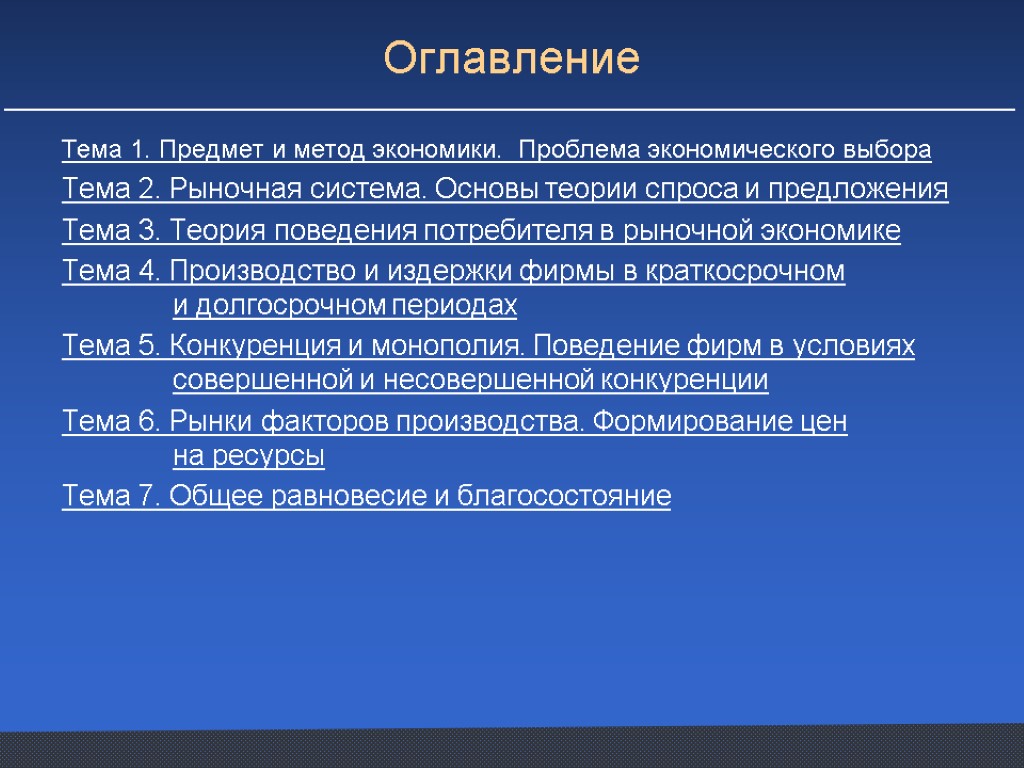 Оглавление

Тема 1. Предмет и метод экономики. Проблема экономического выбора

Тема 2. Рыночная система. Основы теории спроса и предложения

Тема 3. Теория поведения потребителя в рыночной экономике

Тема 4. Производство и издержки фирмы в краткосрочном и долгосрочном периодах

Тема 5. Конкуренция и монополия. Поведение фирм в условиях совершенной и несовершенной конкуренции

Тема 6. Рынки факторов производства. Формирование цен на ресурсы

Тема 7. Общее равновесие и благосостояние